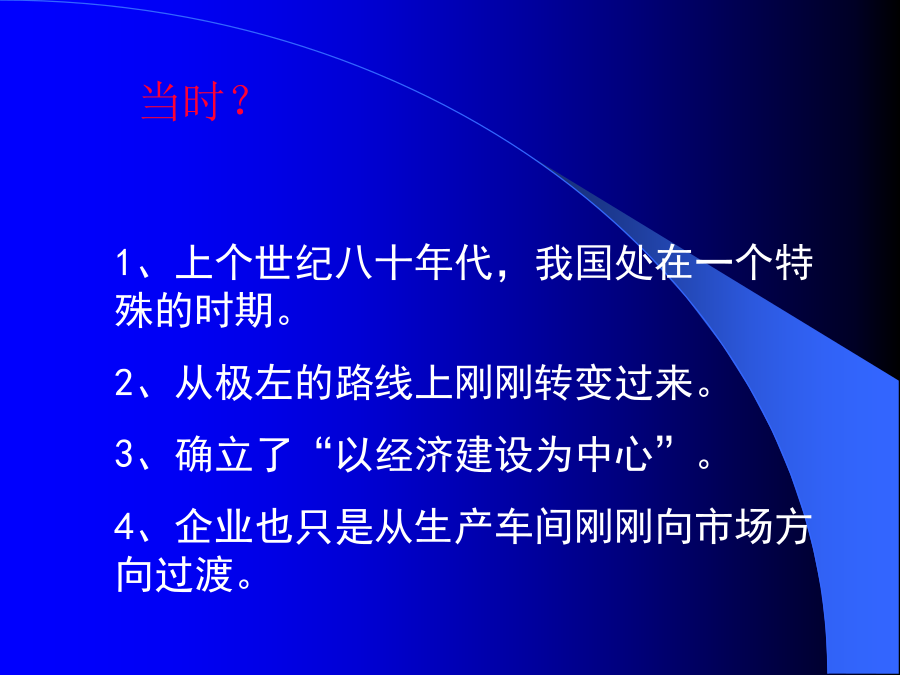 当时？

1、上个世纪八十年代，我国处在一个特殊的时期。

2、从极左的路线上刚刚转变过来。

3、确立了“以经济建设为中心”。

4、企业也只是从生产车间刚刚向市场方向过渡。